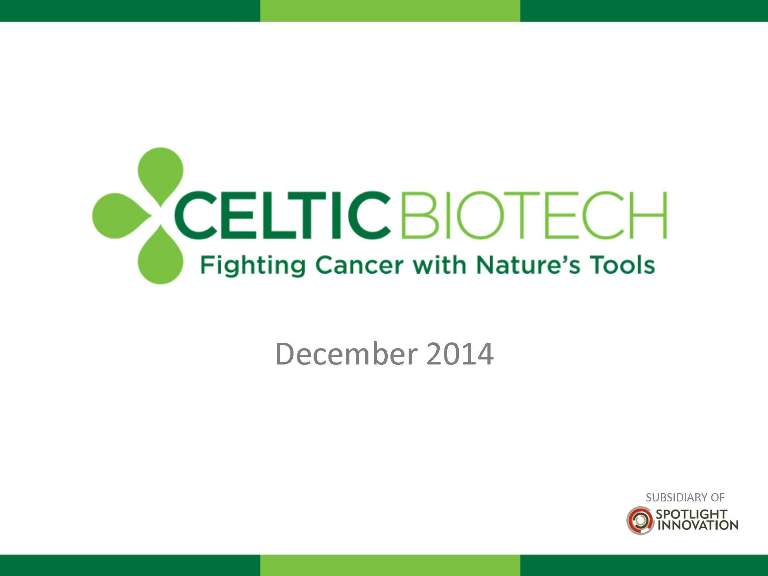 CELTICBIOTECH
Fighting Cancer with Nature's Tools

December 2014

SUBSIDIARY OF
SPOTLIGHT INNOVATION